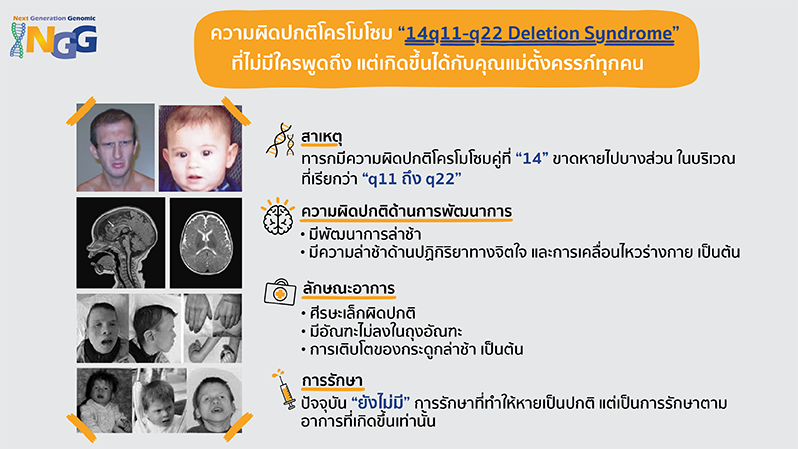 Next Generation Genomic
NGG

ความผิดปกติโครโมโซม "14q11-q22 Deletion Syndrome" ที่ไม่มีใครพูดถึง แต่เกิดขึ้นได้กับคุณแม่ตั้งครรภ์ทุกคน

สาเหตุ
ทารกมีความผิดปกติโครโมโซมคู่ที่ "14" ขาดหายไปบางส่วน ในบริเวณที่เรียกว่า "q11 ถึง q22"

ความผิดปกติด้านการพัฒนาการ
• มีพัฒนาการล่าช้า
• มีความล่าช้าด้านปฏิกิริยาทางจิตใจ และการเคลื่อนไหวร่างกาย เป็นต้น

ลักษณะอาการ
• ศีรษะเล็กผิดปกติ
• มีอัณฑะไม่ลงในถุงอัณฑะ
• การเติบโตของกระดูกล่าช้า เป็นต้น

การรักษา
ปัจจุบัน "ยังไม่มี" การรักษาที่ทำให้หายเป็นปกติ แต่เป็นการรักษาตามอาการที่เกิดขึ้นเท่านั้น